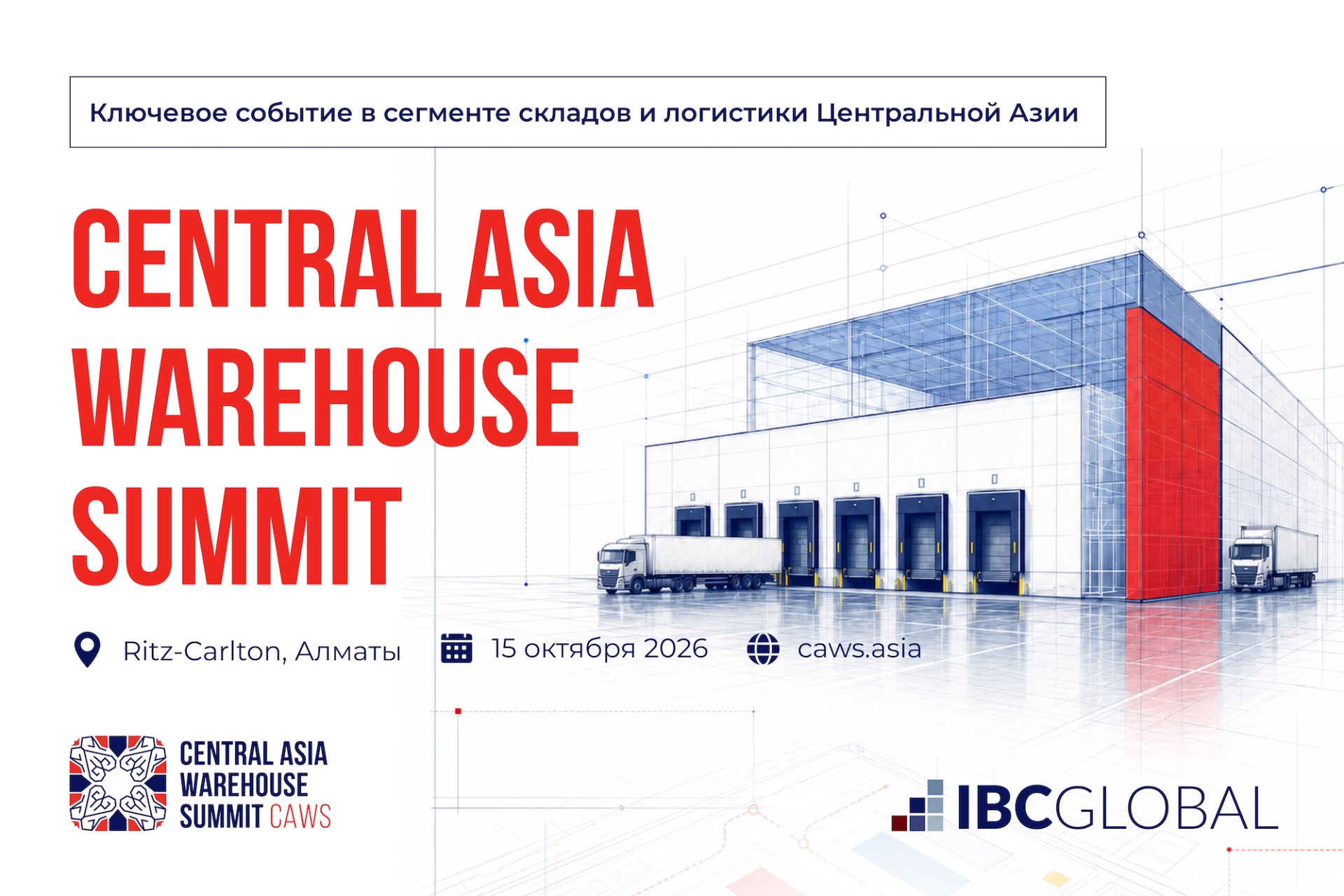 Ключевое событие в сегменте складов и логистики Центральной Азии

CENTRAL ASIA
WAREHOUSE
SUMMIT

Ritz-Carlton, Алматы

15 октября 2026

caws.asia

CENTRAL ASIA
WAREHOUSE
SUMMIT CAWS

IBCGLOBAL